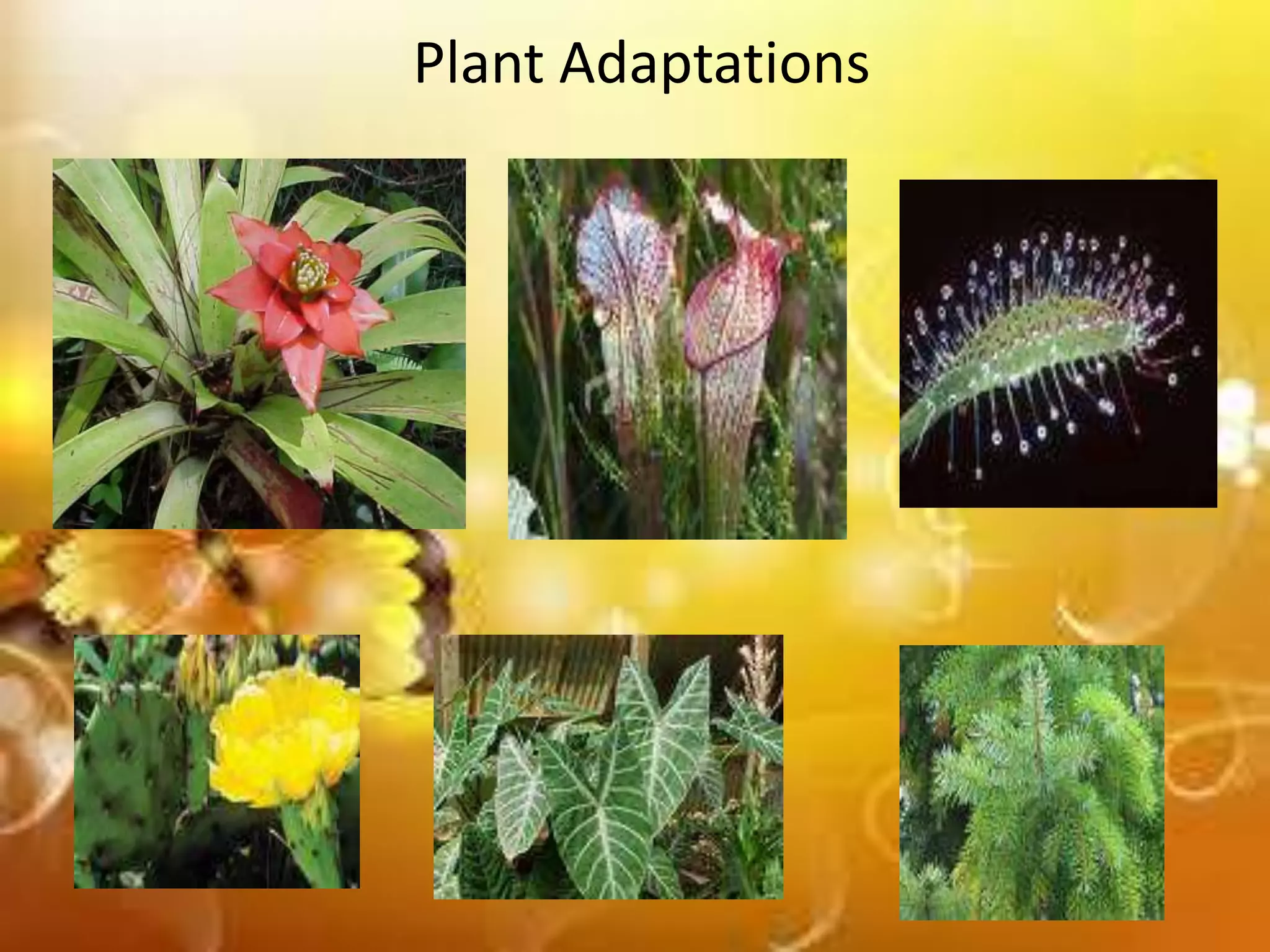 Plant Adaptations